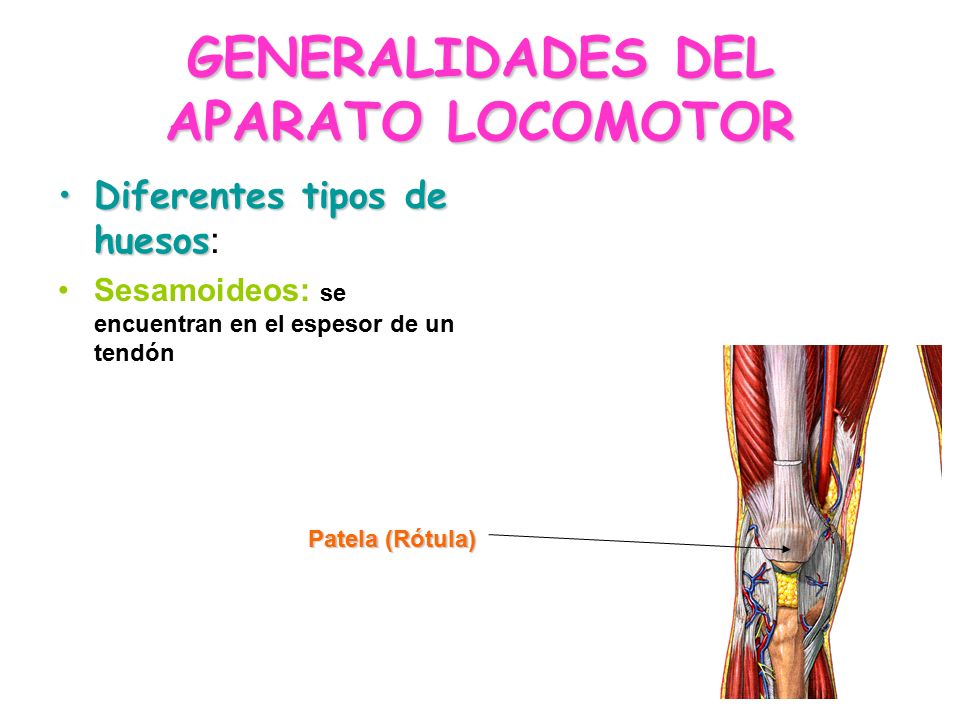 GENERALIDADES DEL APARATO LOCOMOTOR

• Diferentes tipos de huesos:

• Sesamoideos: se encuentran en el espesor de un tendón

Patela (Rótula)